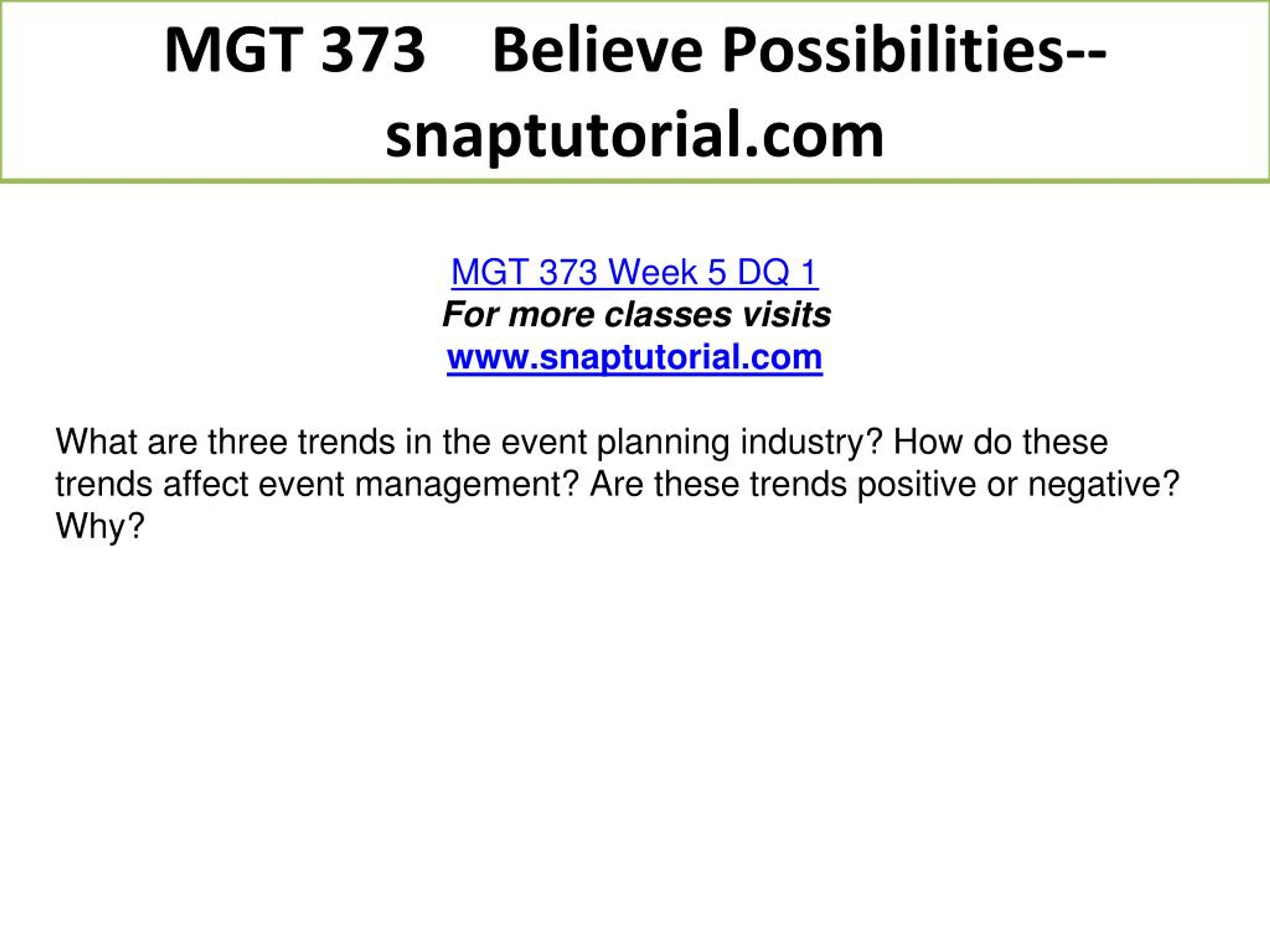 MGT 373 Believe Possibilities--snaptutorial.com

MGT 373 Week 5 DQ 1
For more classes visits
www.snaptutorial.com

What are three trends in the event planning industry? How do these trends affect event management? Are these trends positive or negative? Why?